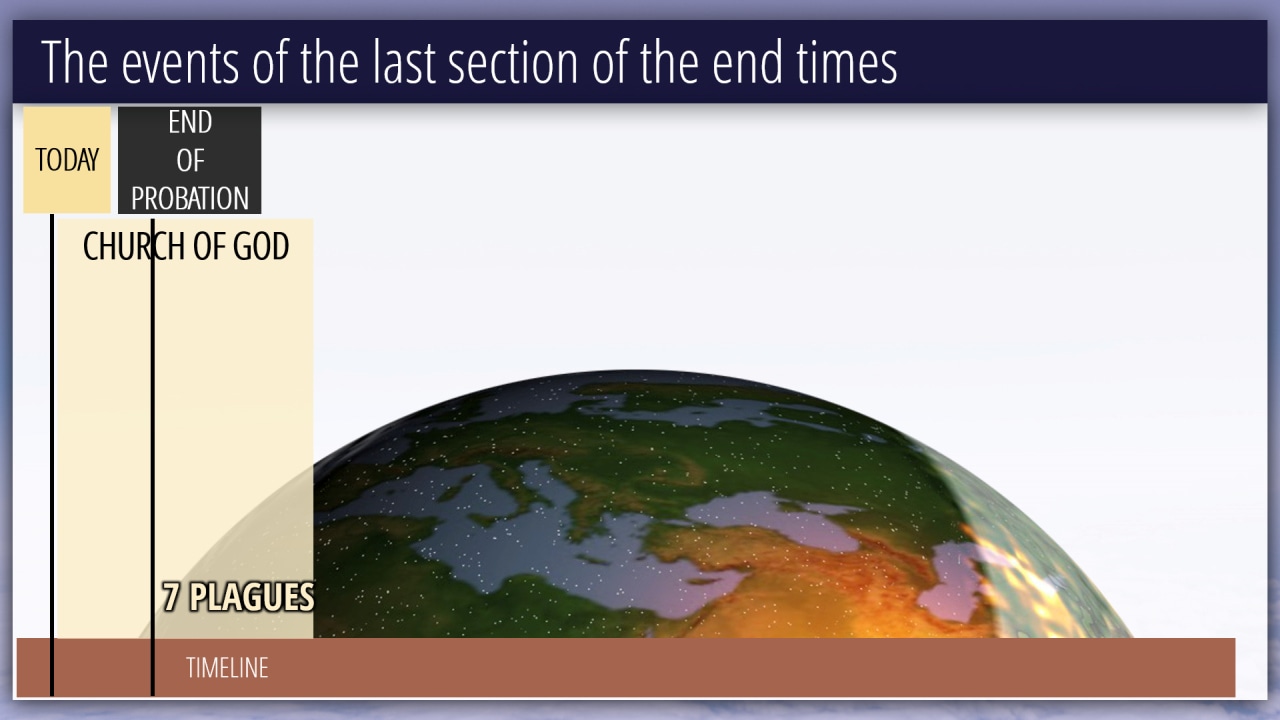 The events of the last section of the end times

TODAY

END OF PROBATION

CHURCH OF GOD

7 PLAGUES

TIMELINE